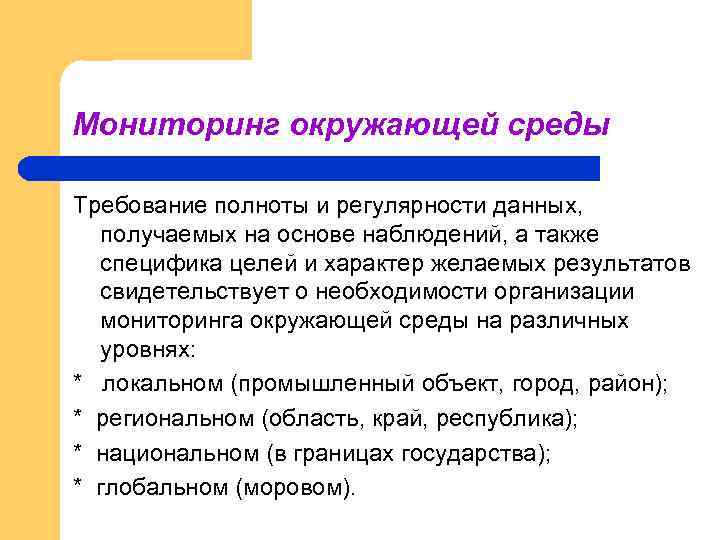 Мониторинг окружающей среды

Требование полноты и регулярности данных, получаемых на основе наблюдений, а также специфика целей и характер желаемых результатов свидетельствует о необходимости организации мониторинга окружающей среды на различных уровнях:

* локальном (промышленный объект, город, район);

* региональном (область, край, республика);

* национальном (в границах государства);

* глобальном (моровом).